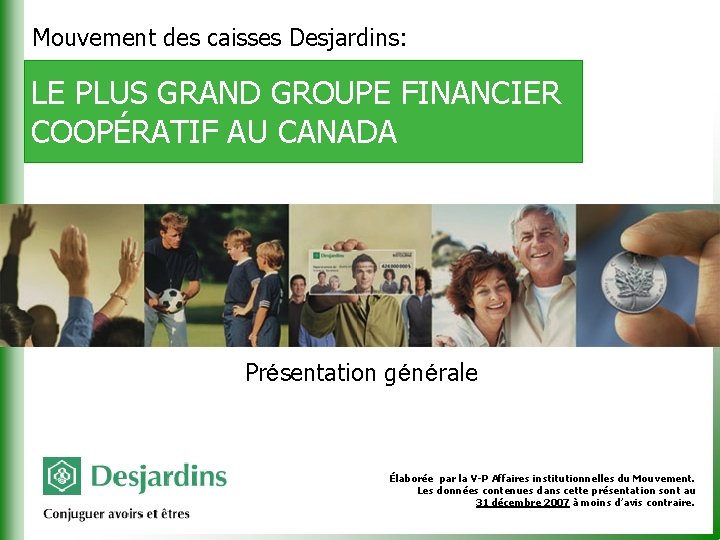 Mouvement des caisses Desjardins:

LE PLUS GRAND GROUPE FINANCIER COOPÉRATIF AU CANADA

Desjardins

424 000 000 $

Présentation générale

Desjardins

Conjuguer avoirs et êtres

Élaborée par la V-P Affaires institutionnelles du Mouvement. Les données contenues dans cette présentation sont au 31 décembre 2007 à moins d'avis contraire.